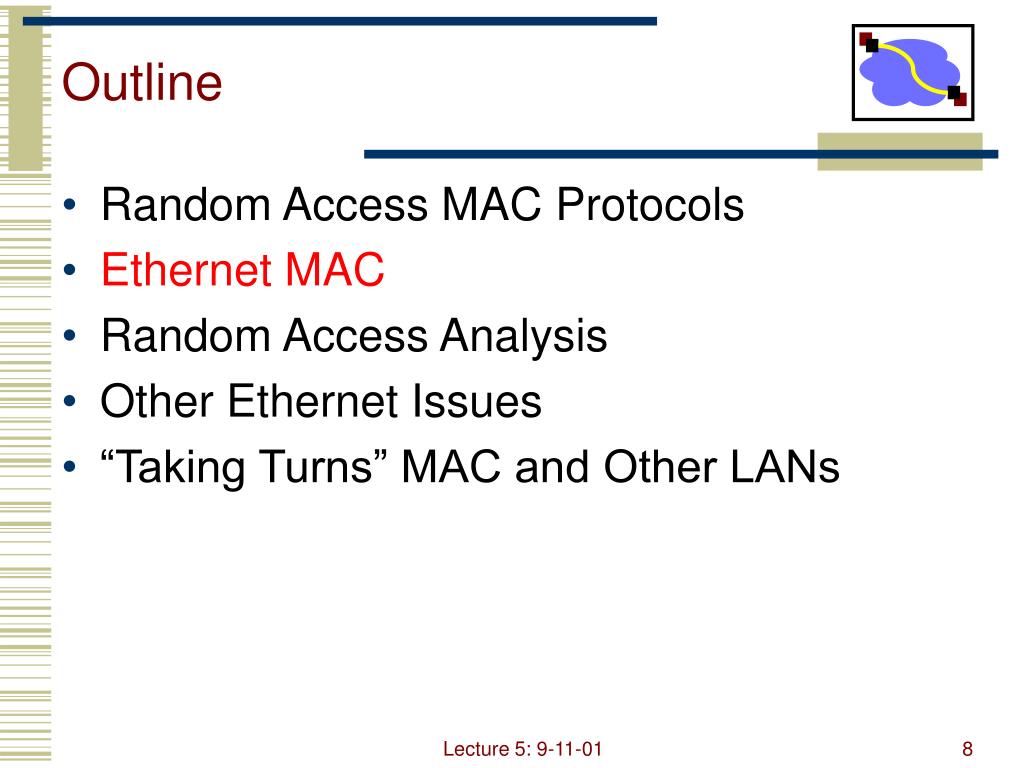 Outline

• Random Access MAC Protocols
• Ethernet MAC
• Random Access Analysis
• Other Ethernet Issues
• “Taking Turns” MAC and Other LANs

Lecture 5: 9-11-01

8